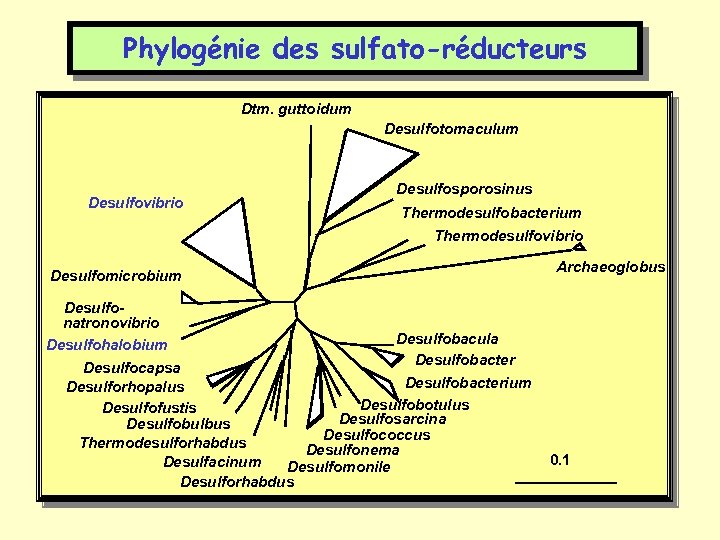 Phylogénie des sulfato-réducteurs

Dtm. guttoidum
Desulfotomaculum
Desulfosporosinus
Thermodesulfobacterium
Thermodesulfovibrio
Archaeoglobus
Desulfovibrio
Desulfomicrobium
Desulfo-natronovibrio
Desulfohalobium
Desulfocapsa
Desulforhopalus
Desulfofustis
Desulfobulbus
Thermodesulforhabdus
Desulfacinum
Desulforhabdus
Desulfobacula
Desulfobacter
Desulfobacterium
Desulfobotulus
Desulfosarcina
Desulfococcus
Desulfonema
Desulfomonile
0.1